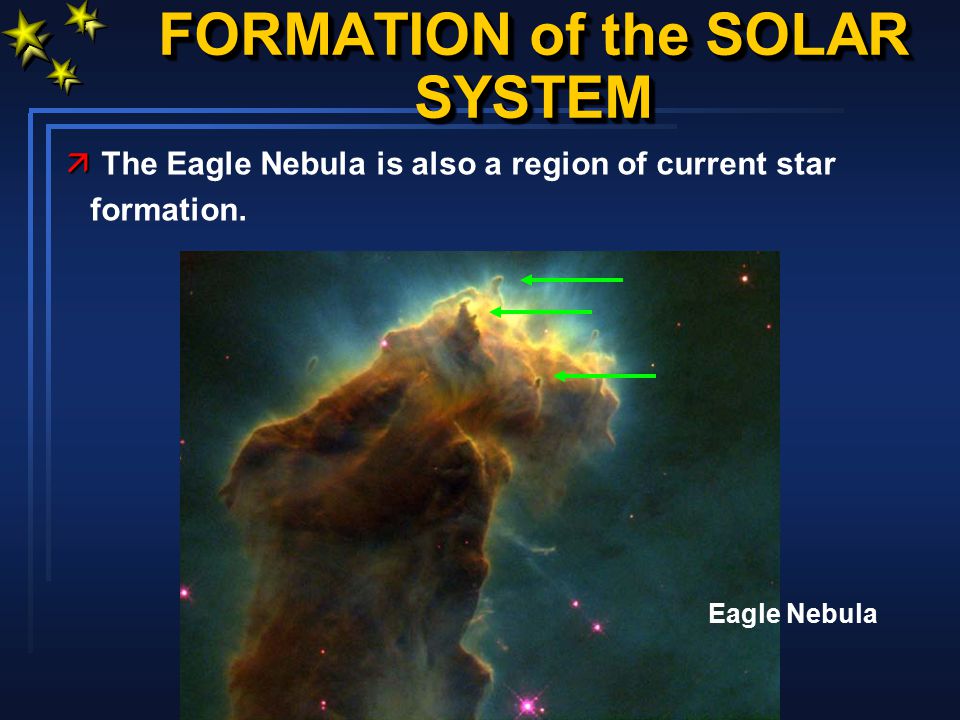 FORMATION of the SOLAR SYSTEM

The Eagle Nebula is also a region of current star formation.

Eagle Nebula